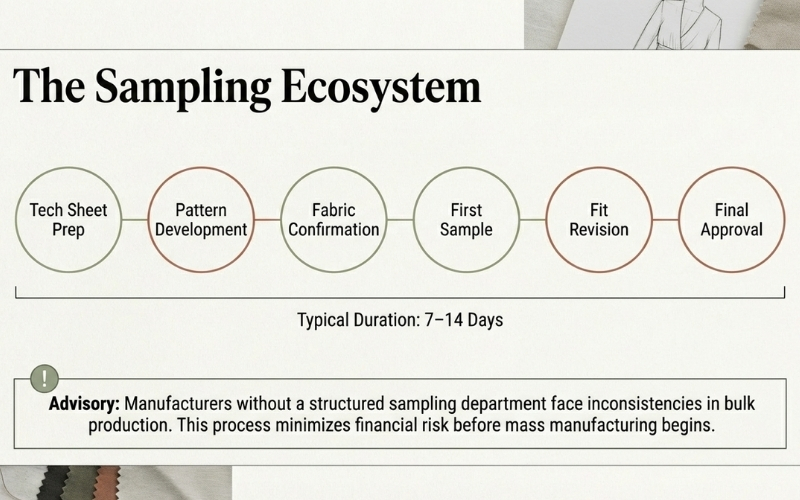 The Sampling Ecosystem

Tech Sheet Prep

Pattern Development

Fabric Confirmation

First Sample

Fit Revision

Final Approval

Typical Duration: 7–14 Days

!

**Advisory:** Manufacturers without a structured sampling department face inconsistencies in bulk production. This process minimizes financial risk before mass manufacturing begins.